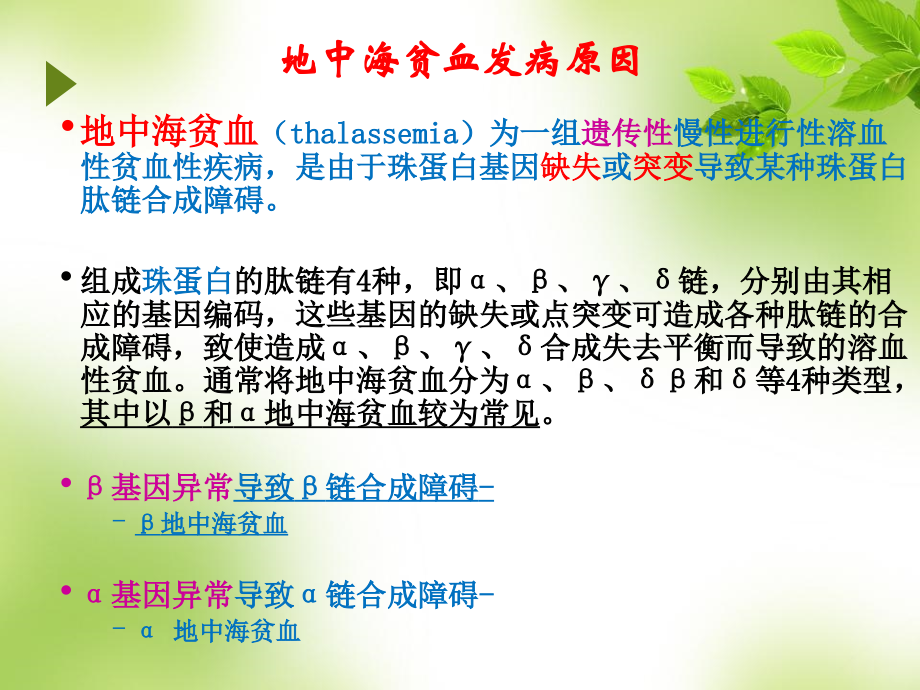 地中海贫血发病原因

• 地中海贫血（thalassemia）为一组遗传性慢性进行性溶血性贫血性疾病，是由于珠蛋白基因缺失或突变导致某种珠蛋白肽链合成障碍。

• 组成珠蛋白的肽链有4种，即α、β、γ、δ链，分别由其相应的基因编码，这些基因的缺失或点突变可造成各种肽链的合成障碍，致使造成α、β、γ、δ合成失去平衡而导致的溶血性贫血。通常将地中海贫血分为α、β、δβ和δ等4种类型，其中以β和α地中海贫血较为常见。

• β基因异常导致β链合成障碍-
– β地中海贫血

• α基因异常导致α链合成障碍-
– α 地中海贫血